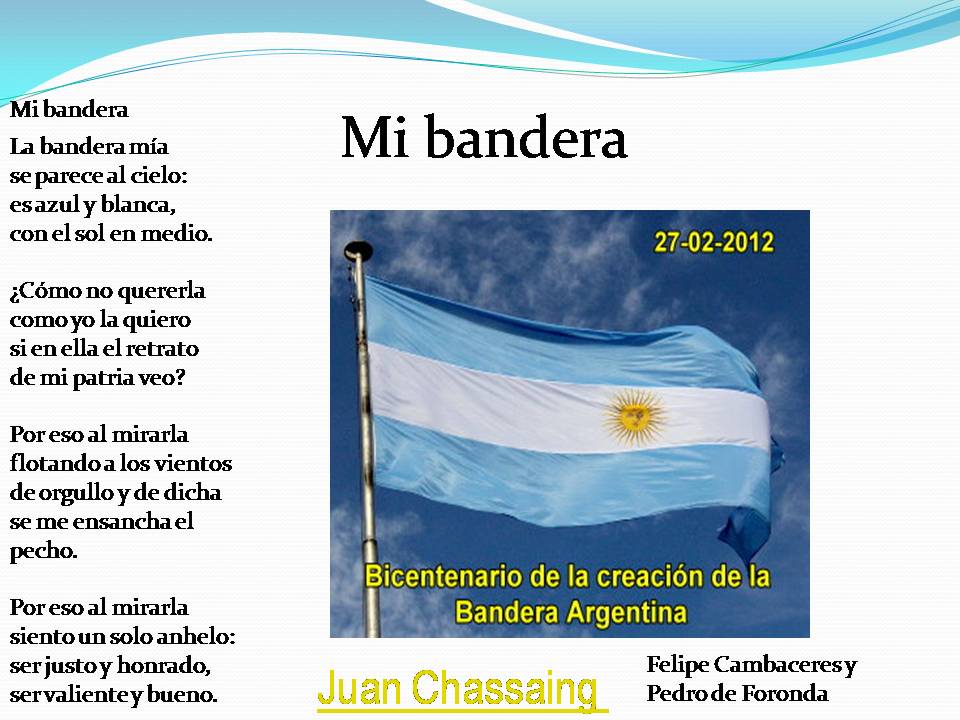 Mi bandera

Mi bandera

La bandera mía
se parece al cielo:
es azul y blanca,
con el sol en medio.

¿Cómo no quererla
como yo la quiero
si en ella el retrato
de mi patria veo?

Por eso al mirarla
flotando a los vientos
de orgullo y de dicha
se me ensancha el pecho.

Por eso al mirarla
siento un solo anhelo:
ser justo y honrado,
ser valiente y bueno.

27-02-2012

Bicentenario de la creación de la Bandera Argentina

Juan Chassaing

Felipe Cambaceres y Pedro de Foronda